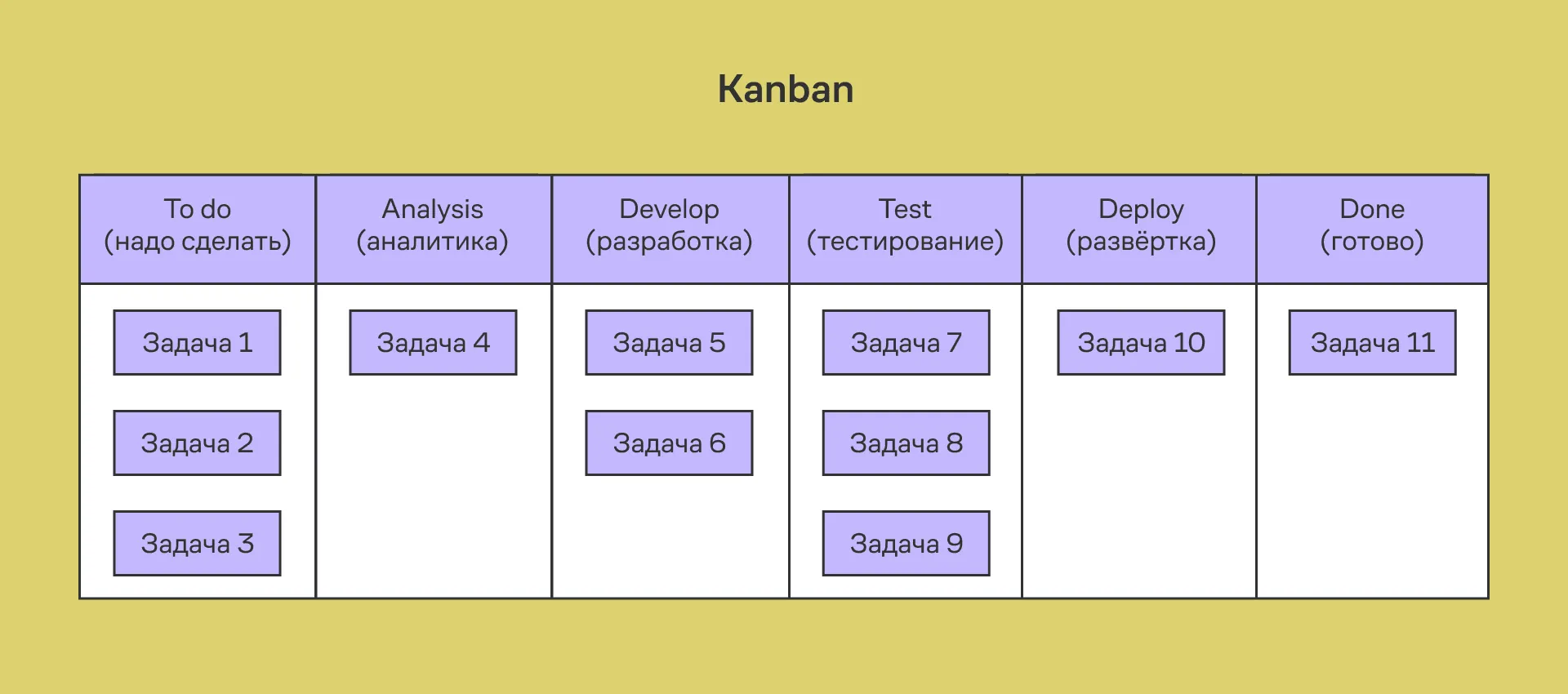 Kanban

| To do (надо сделать) | Analysis (аналитика) | Develop (разработка) | Test (тестирование) | Deploy (развёртка) | Done (готово) |
|---|---|---|---|---|---|
| Задача 1 | Задача 4 | Задача 5 | Задача 7 | Задача 10 | Задача 11 |
| Задача 2 | | Задача 6 | Задача 8 | | |
| Задача 3 | | | Задача 9 | | |